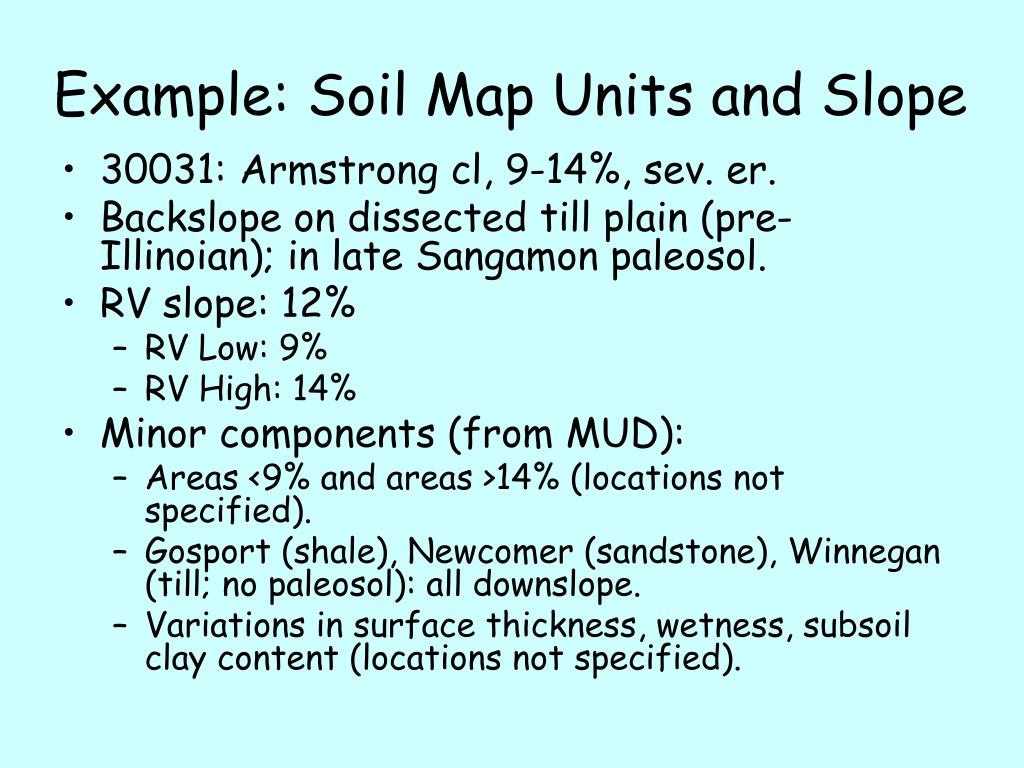 Example: Soil Map Units and Slope

• 30031: Armstrong cl, 9-14%, sev. er.
• Backslope on dissected till plain (pre-Illinoian); in late Sangamon paleosol.
• RV slope: 12%
– RV Low: 9%
– RV High: 14%
• Minor components (from MUD):
– Areas <9% and areas >14% (locations not specified).
– Gosport (shale), Newcomer (sandstone), Winnegan (till; no paleosol): all downslope.
– Variations in surface thickness, wetness, subsoil clay content (locations not specified).